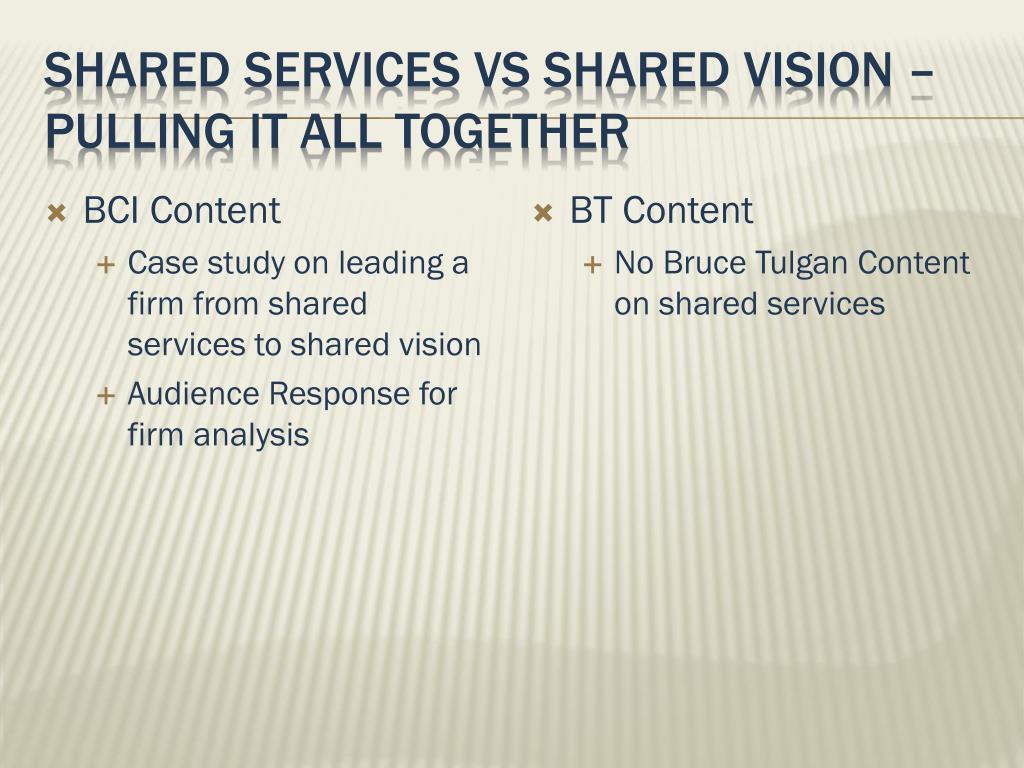 SHARED SERVICES VS SHARED VISION – PULLING IT ALL TOGETHER

BCI Content

Case study on leading a firm from shared services to shared vision

Audience Response for firm analysis

BT Content

No Bruce Tulgan Content on shared services